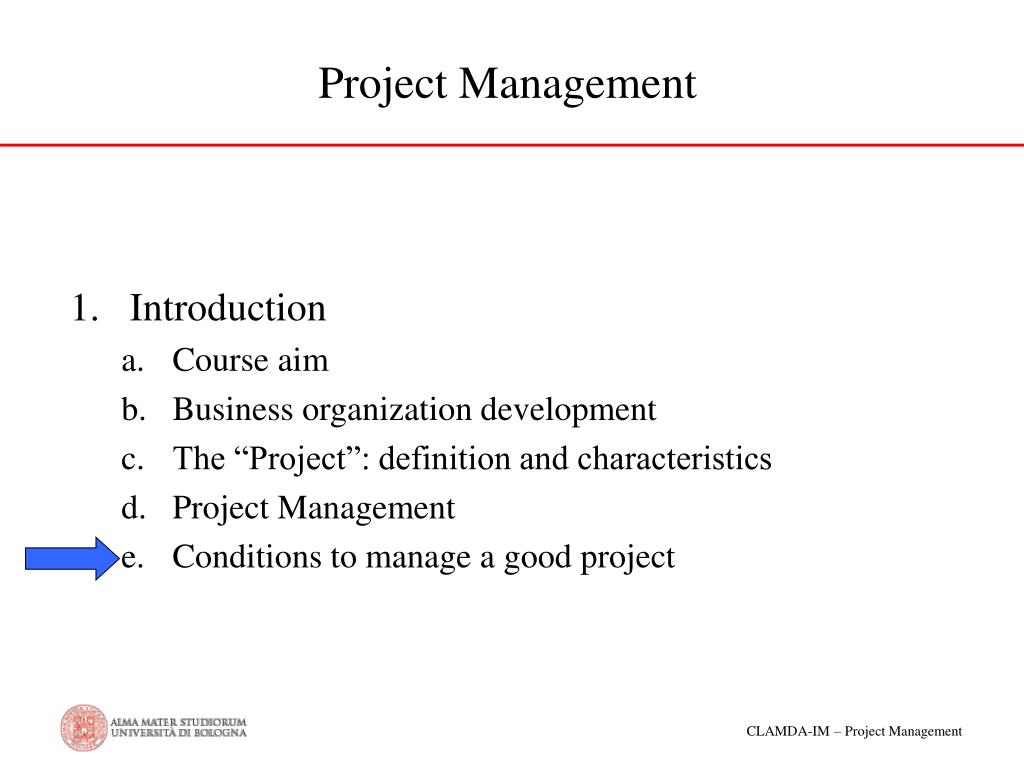 Project Management

1. Introduction
a. Course aim
b. Business organization development
c. The “Project”: definition and characteristics
d. Project Management
e. Conditions to manage a good project

ALMA MATER STUDIORUM
UNIVERSITÀ DI BOLOGNA

CLAMDA-IM – Project Management